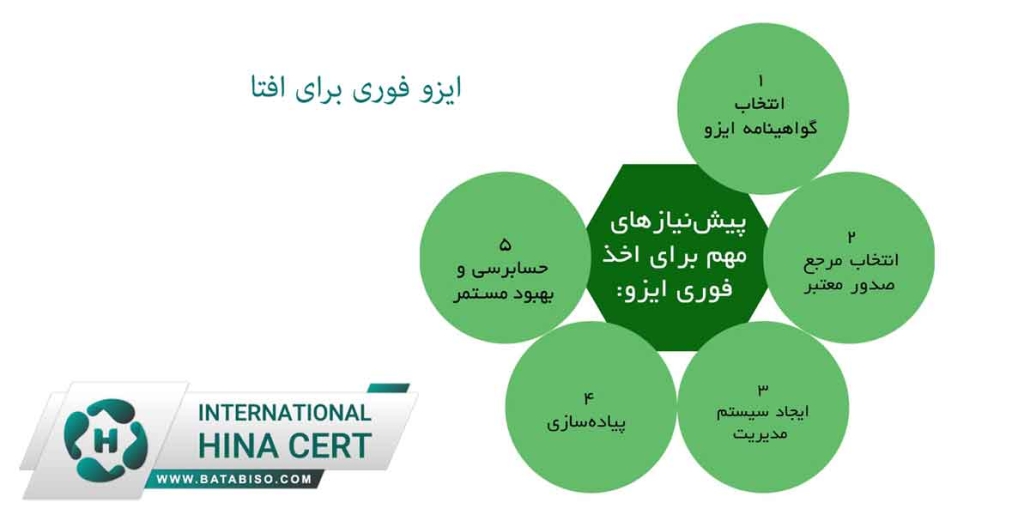 ایزو فوری برای افتا

پیش‌نیازهای مهم برای اخذ فوری ایزو:

۱
انتخاب
گواهینامه ایزو

۲
انتخاب مرجع
صدور معتبر

۳
ایجاد سیستم
مدیریت

۴
پیاده‌سازی

۵
حسابرسی و
بهبود مستمر

H
INTERNATIONAL
HINA CERT
WWW.BATABISO.COM